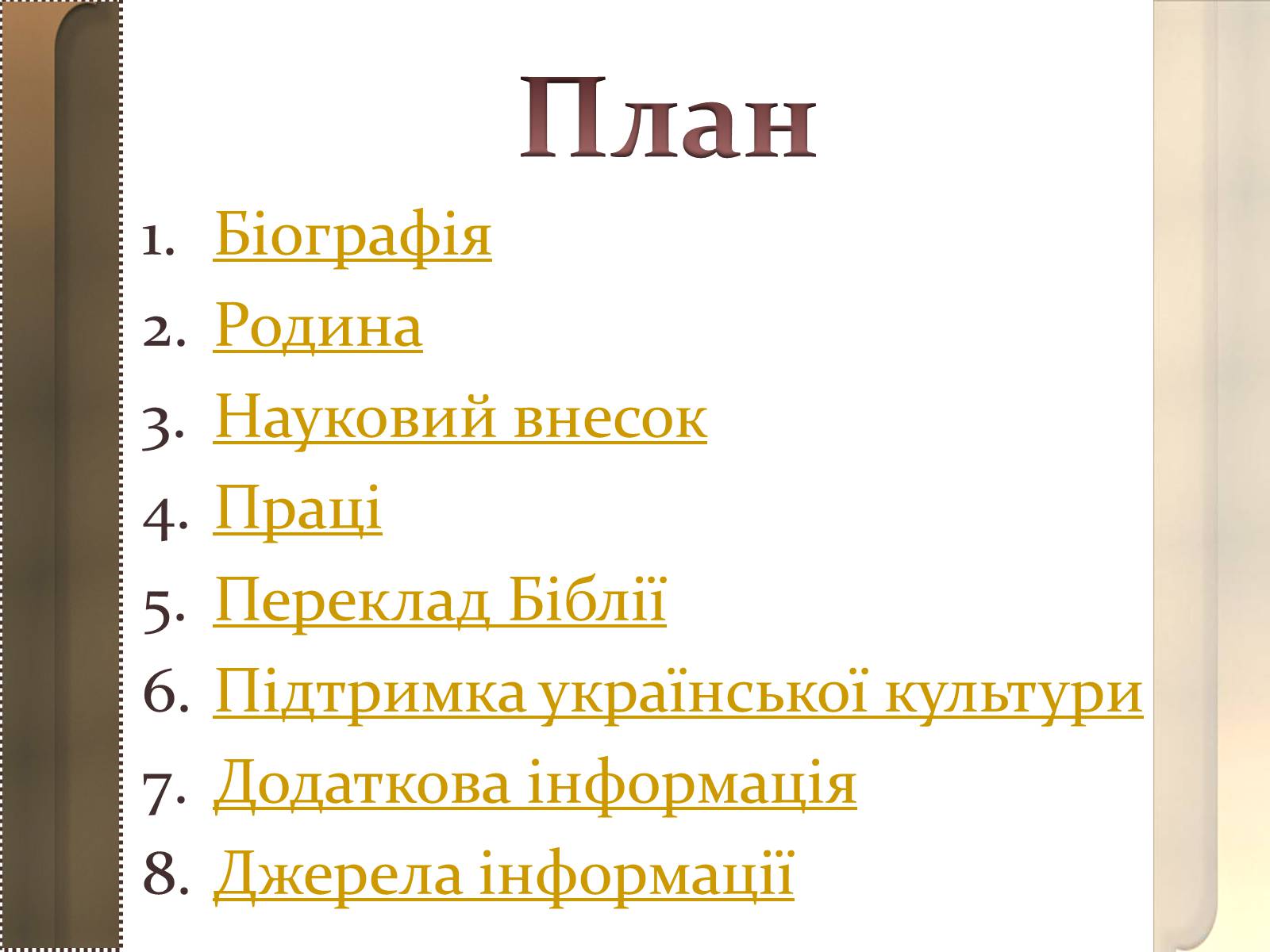 План

1. Біографія
2. Родина
3. Науковий внесок
4. Праці
5. Переклад Біблії
6. Підтримка української культури
7. Додаткова інформація
8. Джерела інформації